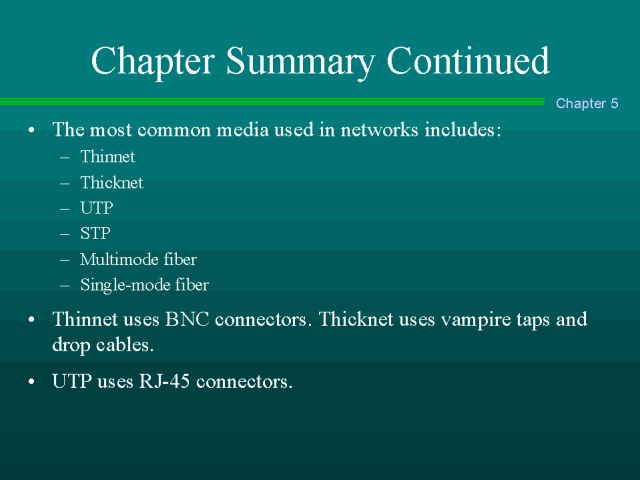 Chapter Summary Continued

Chapter 5

• The most common media used in networks includes:
  – Thinnet
  – Thicknet
  – UTP
  – STP
  – Multimode fiber
  – Single-mode fiber

• Thinnet uses BNC connectors. Thicknet uses vampire taps and drop cables.

• UTP uses RJ-45 connectors.